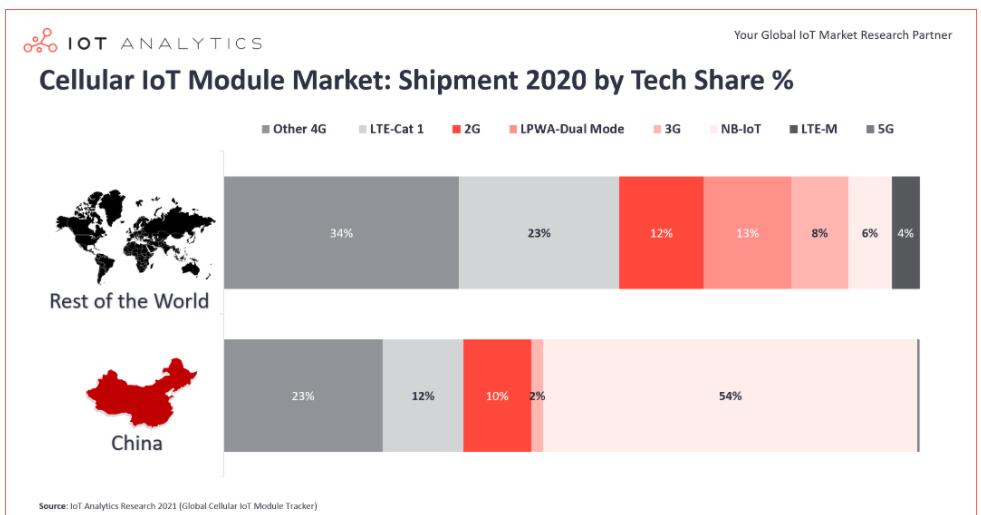 IOT ANALYTICS

Your Global IoT Market Research Partner

Cellular IoT Module Market: Shipment 2020 by Tech Share %

Other 4G
LTE-Cat 1
2G
LPWA-Dual Mode
3G
NB-IoT
LTE-M
5G

Rest of the World

34%
23%
12%
13%
8%
6%
4%

China

23%
12%
10%
2%
54%

Source: IoT Analytics Research 2021 (Global Cellular IoT Module Tracker)